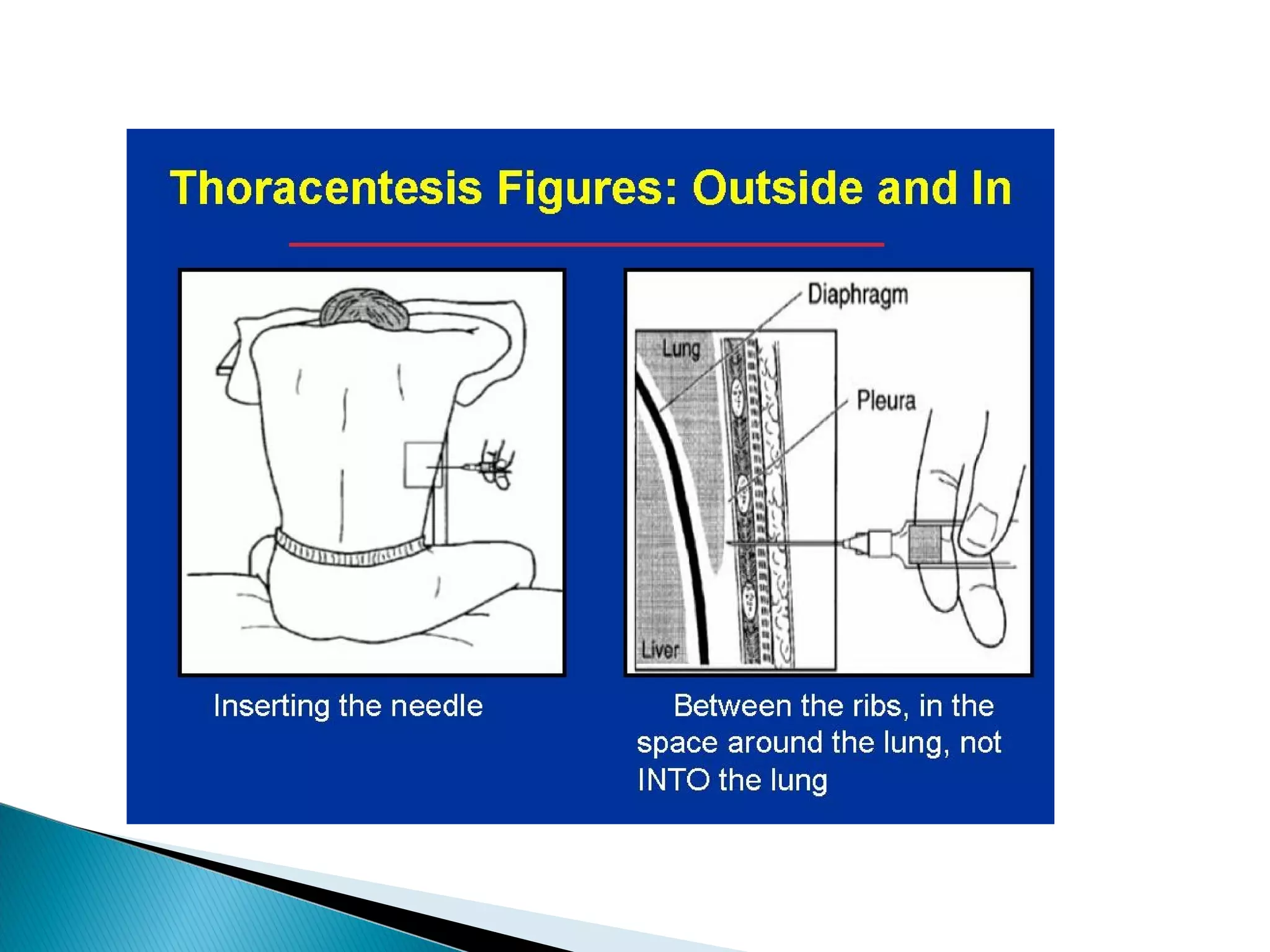 Thoracentesis Figures: Outside and In

Diaphragm

Lung

Pleura

Liver

Inserting the needle

Between the ribs, in the space around the lung, not INTO the lung